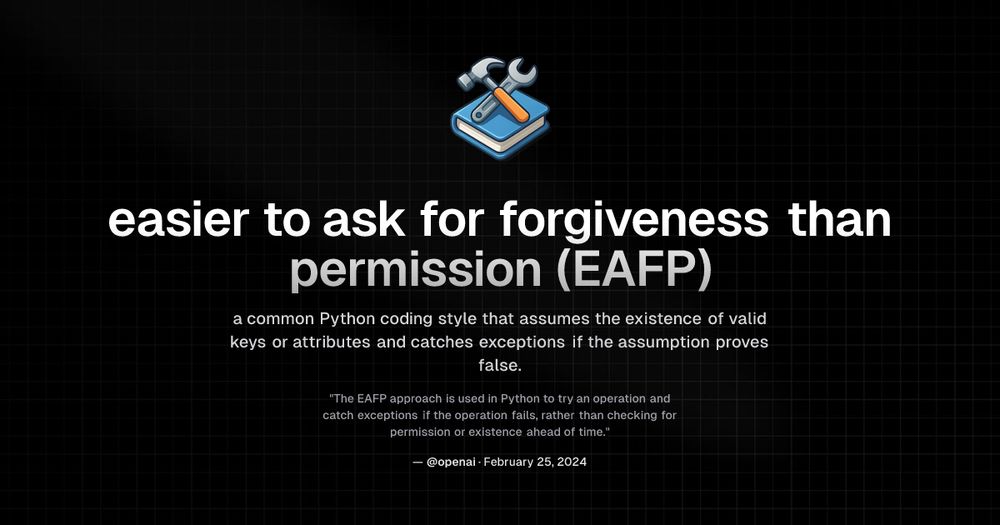 easier to ask for forgiveness than permission (EAFP)

a common Python coding style that assumes the existence of valid keys or attributes and catches exceptions if the assumption proves false.

"The EAFP approach is used in Python to try an operation and catch exceptions if the operation fails, rather than checking for permission or existence ahead of time."

— @openai · February 25, 2024